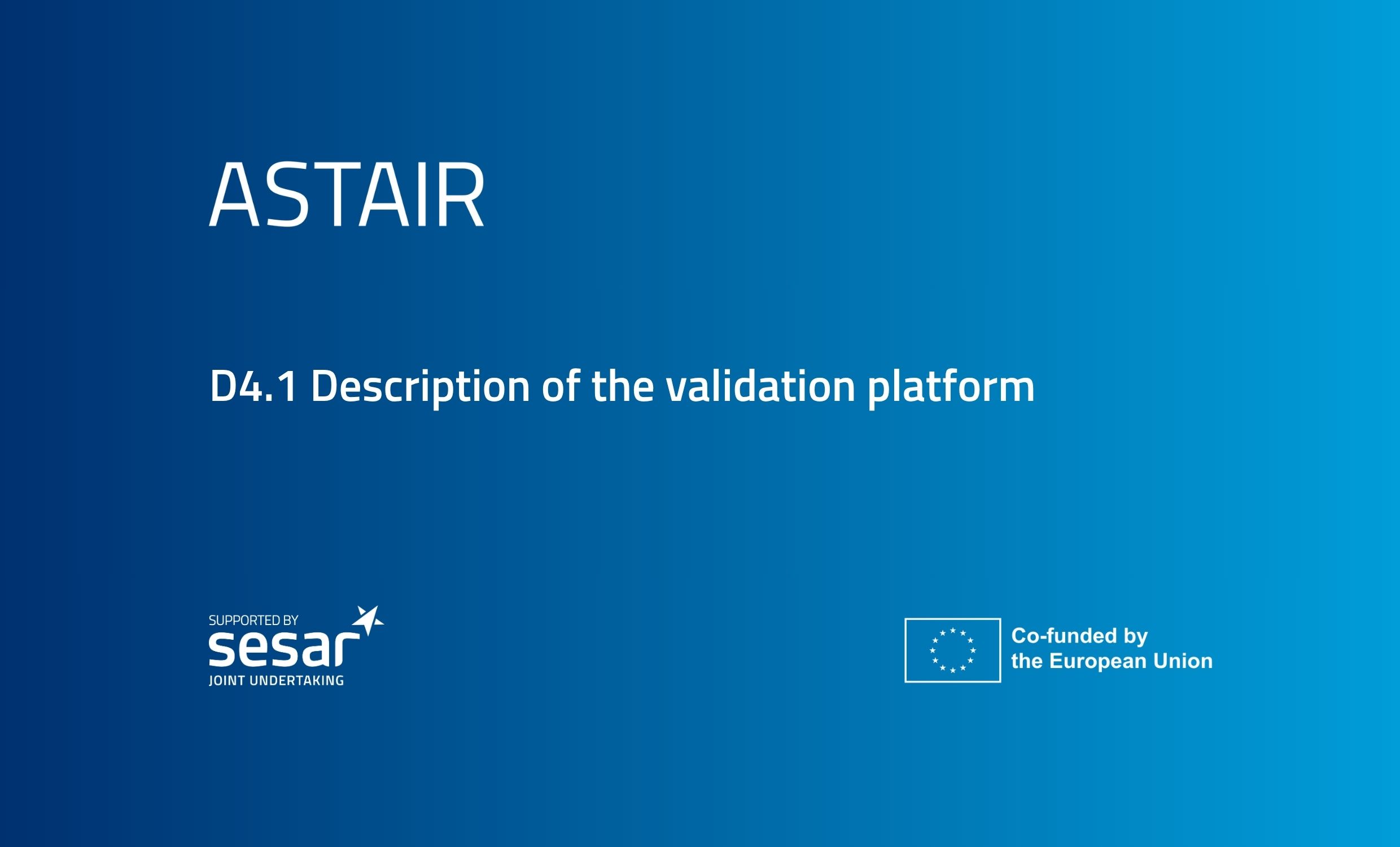 ASTAIR

D4.1 Description of the validation platform

SUPPORTED BY
sesar
JOINT UNDERTAKING

Co-funded by
the European Union